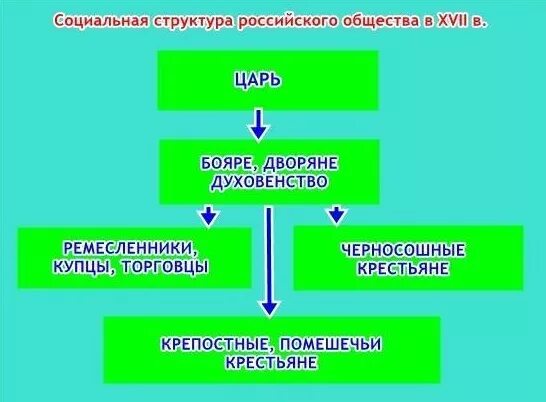 Социальная структура российского общества в XVII в.

ЦАРЬ

БОЯРЕ, ДВОРЯНЕ ДУХОВЕНСТВО

РЕМЕСЛЕННИКИ, КУПЦЫ, ТОРГОВЦЫ

ЧЕРНОСОШНЫЕ КРЕСТЬЯНЕ

КРЕПОСТНЫЕ, ПОМЕШЕЧЬИ КРЕСТЬЯНЕ